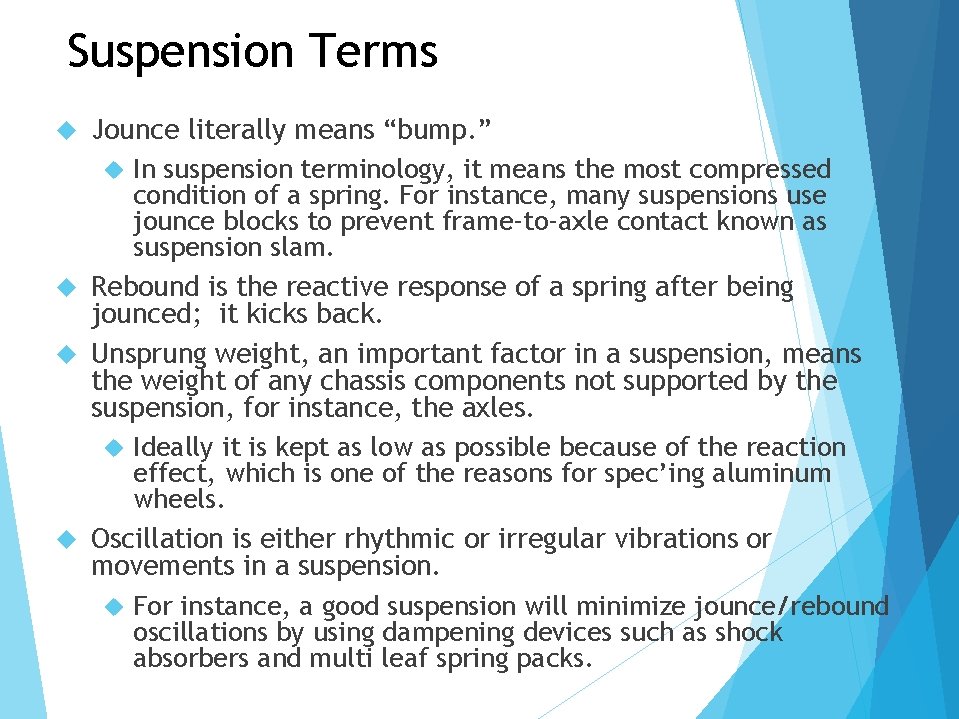 Suspension Terms

Jounce literally means “bump.”

In suspension terminology, it means the most compressed condition of a spring. For instance, many suspensions use jounce blocks to prevent frame-to-axle contact known as suspension slam.

Rebound is the reactive response of a spring after being jounced;  it kicks back.

Unsprung weight, an important factor in a suspension, means the weight of any chassis components not supported by the suspension, for instance, the axles.

Ideally it is kept as low as possible because of the reaction effect, which is one of the reasons for spec’ing aluminum wheels.

Oscillation is either rhythmic or irregular vibrations or movements in a suspension.

For instance, a good suspension will minimize jounce/rebound oscillations by using dampening devices such as shock absorbers and multi leaf spring packs.